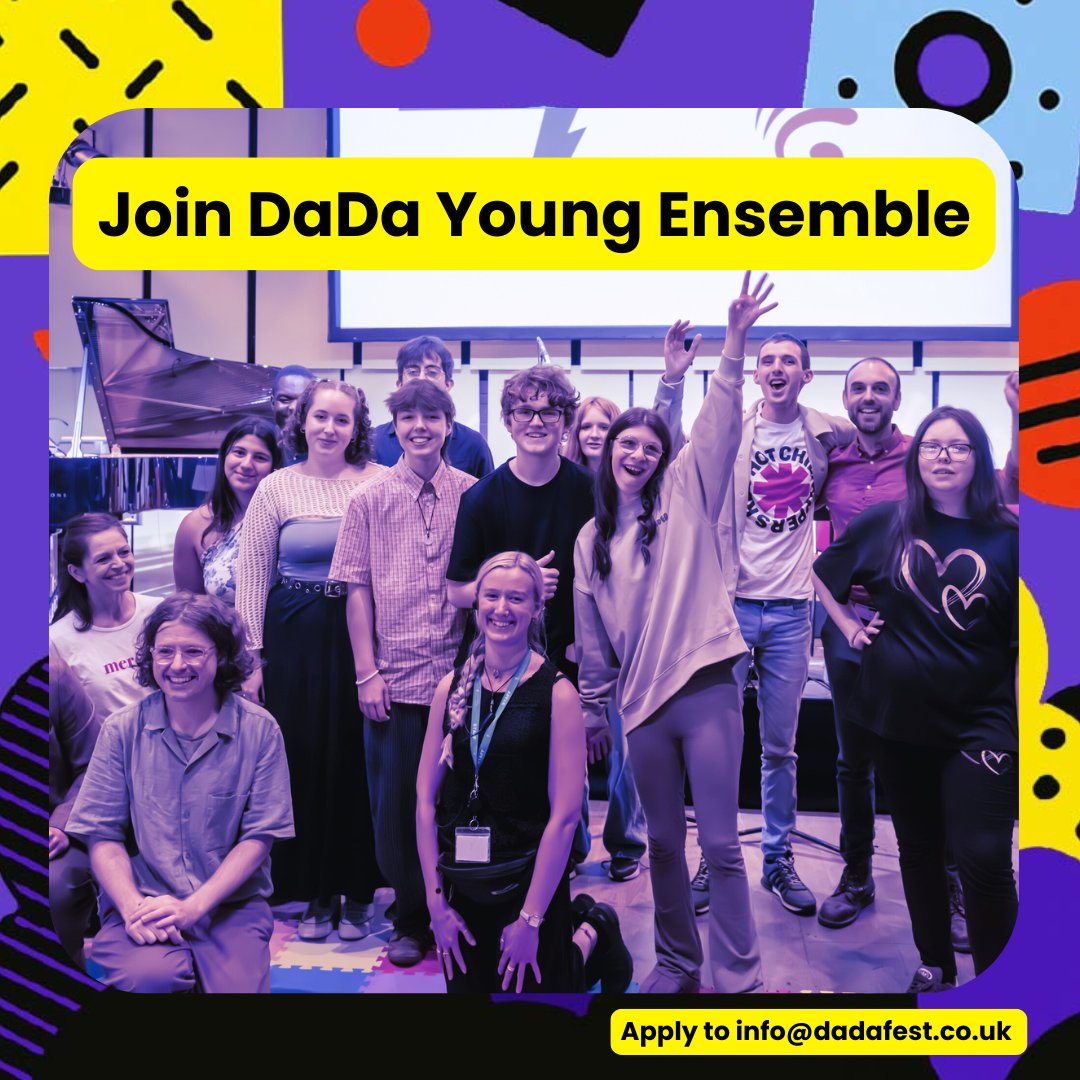 Join DaDa Young Ensemble

Apply to info@dadafest.co.uk